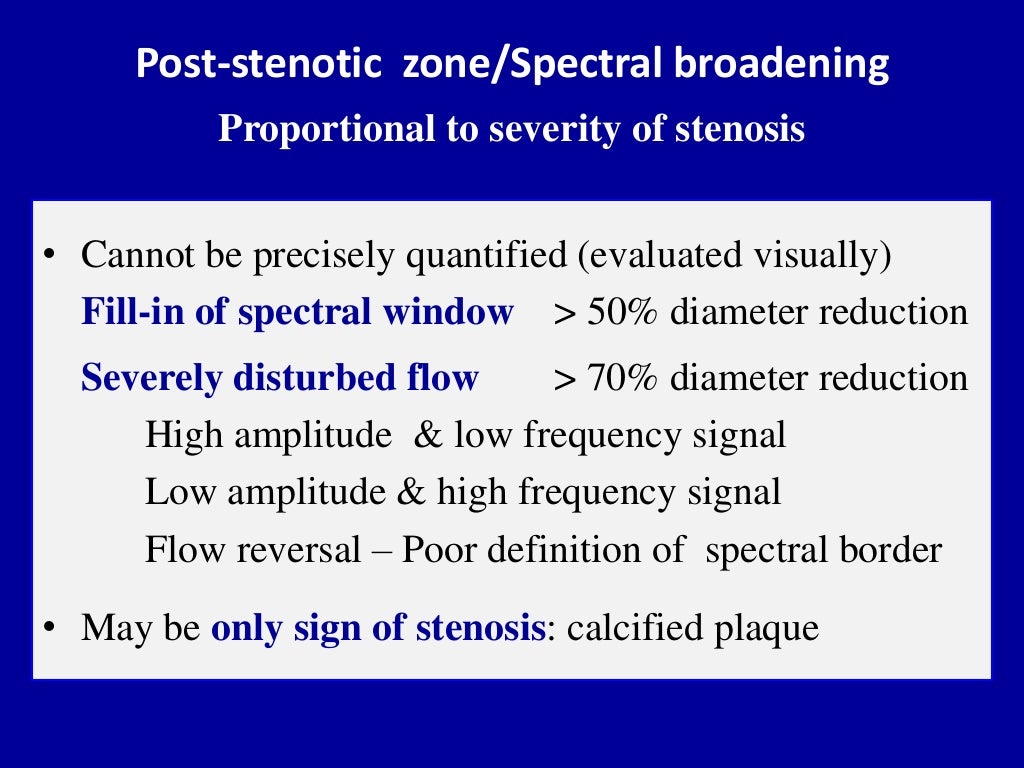 Post-stenotic zone/Spectral broadening
Proportional to severity of stenosis

• Cannot be precisely quantified (evaluated visually)
Fill-in of spectral window > 50% diameter reduction
Severely disturbed flow > 70% diameter reduction
High amplitude & low frequency signal
Low amplitude & high frequency signal
Flow reversal – Poor definition of spectral border

• May be only sign of stenosis: calcified plaque